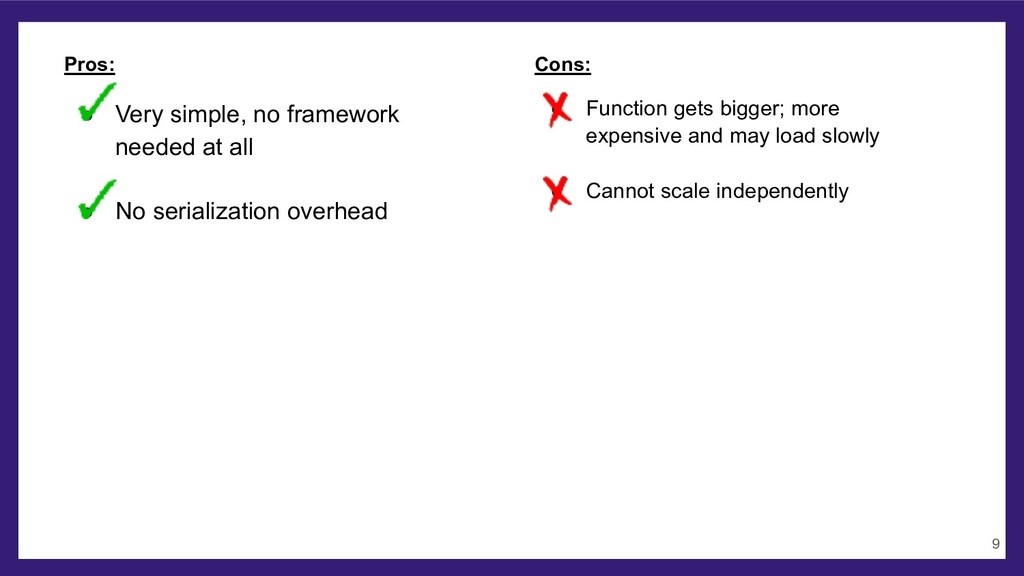 Pros:

Very simple, no framework needed at all

No serialization overhead

Cons:

Function gets bigger; more expensive and may load slowly

Cannot scale independently

9